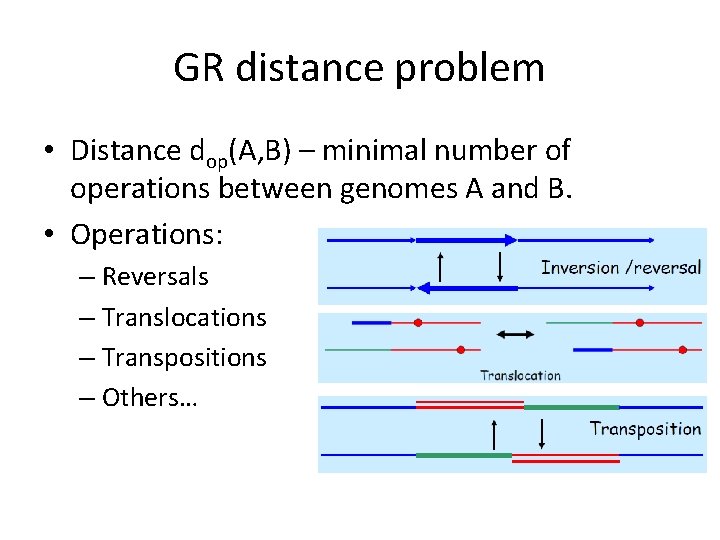 GR distance problem

• Distance $d_{op}(A,B)$ – minimal number of operations between genomes A and B.

• Operations:
– Reversals
– Translocations
– Transpositions
– Others…

Inversion /reversal

Translocation

Transposition